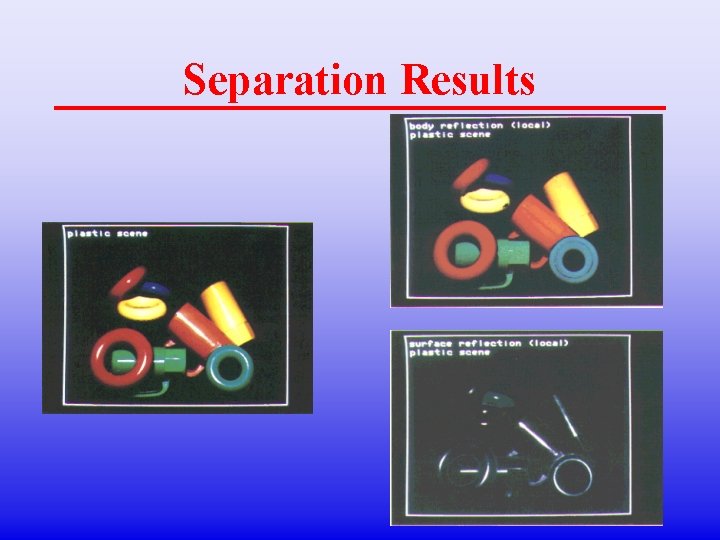 Separation Results

plastic scene

body reflection (local)
plastic scene

surface reflection (local)
plastic scene